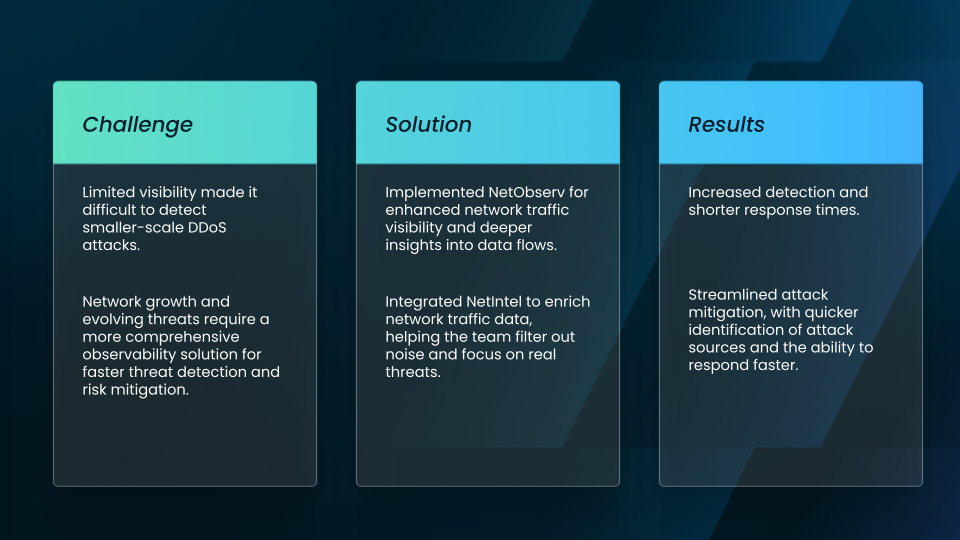 Challenge

Limited visibility made it difficult to detect smaller-scale DDoS attacks.

Network growth and evolving threats require a more comprehensive observability solution for faster threat detection and risk mitigation.

Solution

Implemented NetObserv for enhanced network traffic visibility and deeper insights into data flows.

Integrated NetIntel to enrich network traffic data, helping the team filter out noise and focus on real threats.

Results

Increased detection and shorter response times.

Streamlined attack mitigation, with quicker identification of attack sources and the ability to respond faster.